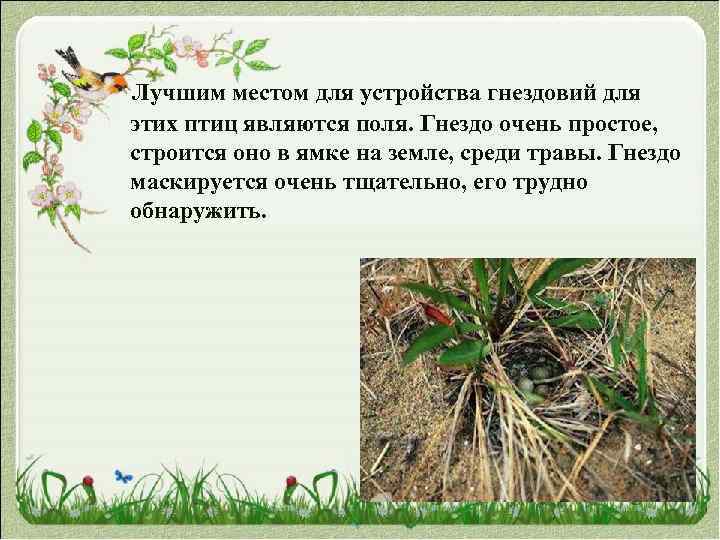 Лучшим местом для устройства гнездовий для этих птиц являются поля. Гнездо очень простое, строится оно в ямке на земле, среди травы. Гнездо маскируется очень тщательно, его трудно обнаружить.